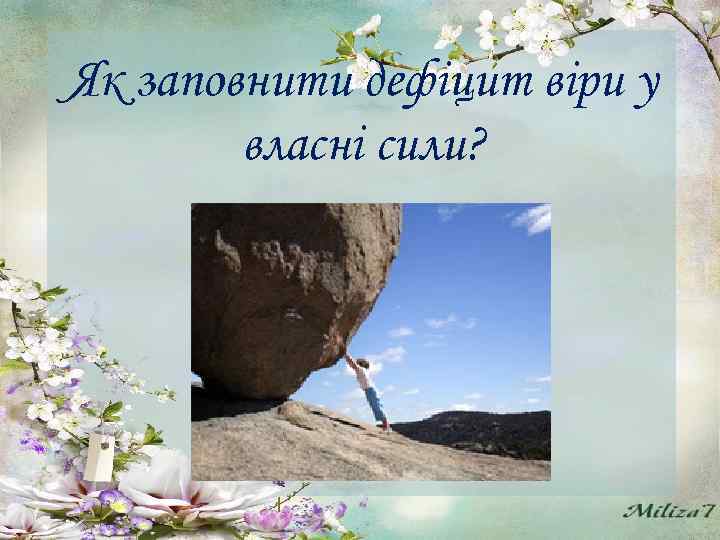 Як заповнити дефіцит віри у власні сили?

Miliza7